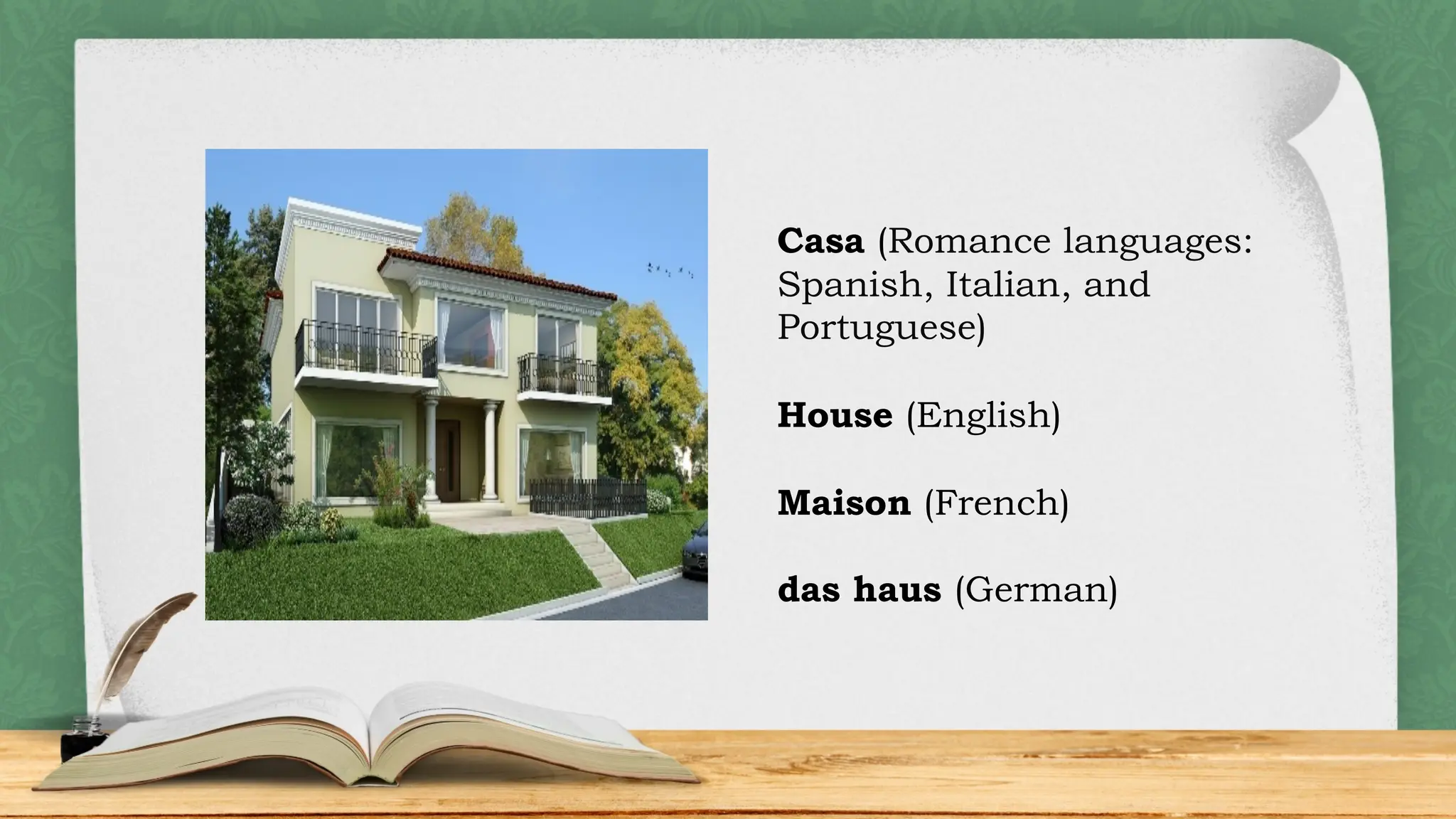 Casa (Romance languages: Spanish, Italian, and Portuguese)

House (English)

Maison (French)

das haus (German)